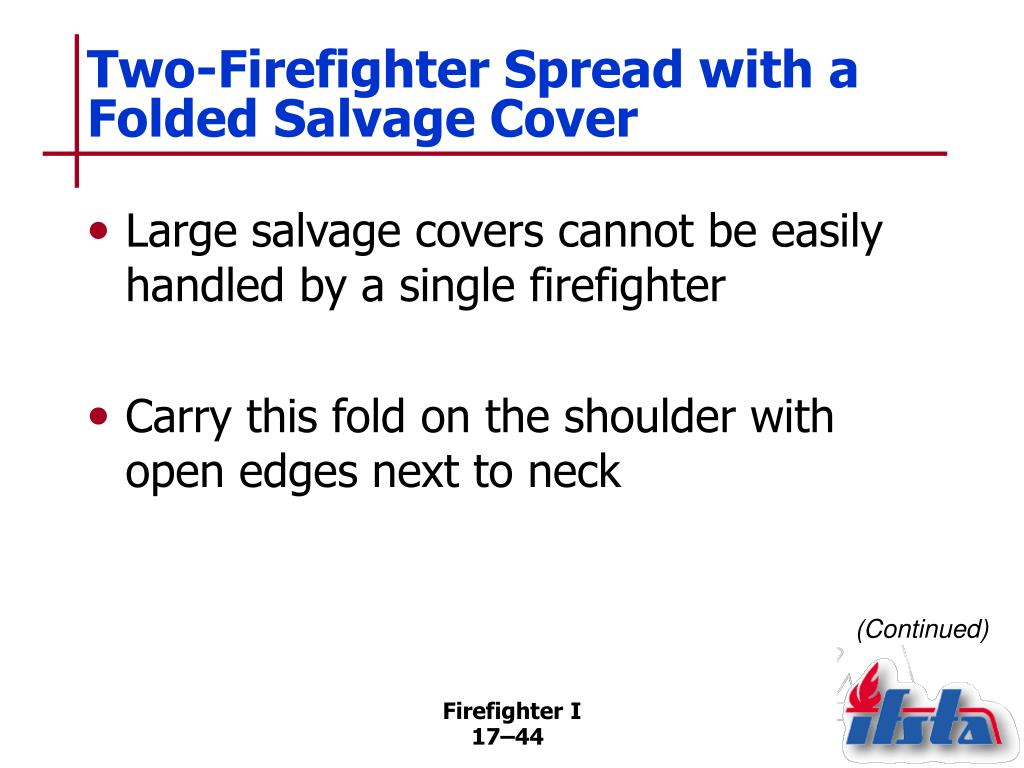 Two-Firefighter Spread with a Folded Salvage Cover

• Large salvage covers cannot be easily handled by a single firefighter

• Carry this fold on the shoulder with open edges next to neck

(Continued)

Firefighter I
17–44

ifsta